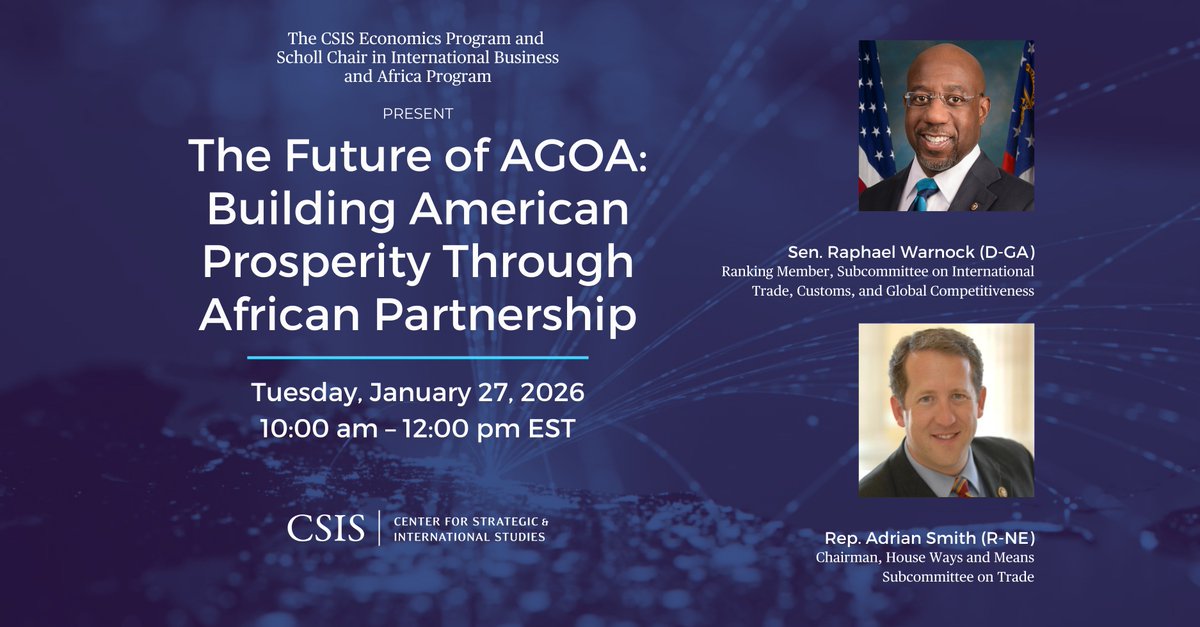 The CSIS Economics Program and Scholl Chair in International Business and Africa Program

PRESENT

The Future of AGOA: Building American Prosperity Through African Partnership

Tuesday, January 27, 2026
10:00 am – 12:00 pm EST

CSIS | CENTER FOR STRATEGIC & INTERNATIONAL STUDIES

Sen. Raphael Warnock (D-GA)
Ranking Member, Subcommittee on International Trade, Customs, and Global Competitiveness

Rep. Adrian Smith (R-NE)
Chairman, House Ways and Means Subcommittee on Trade